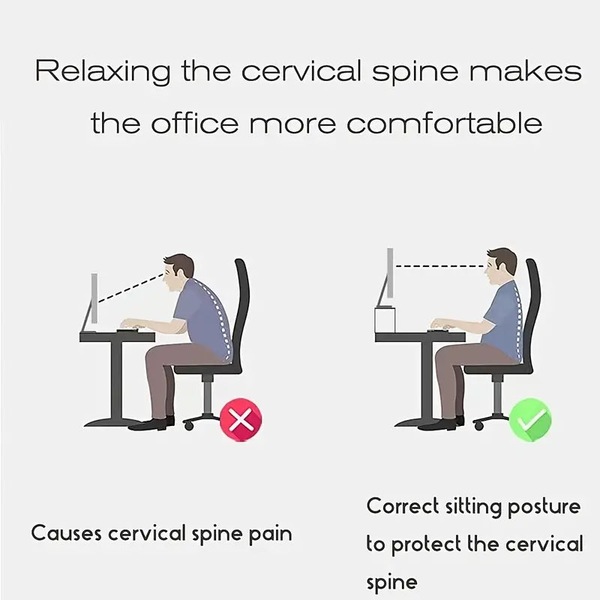 Relaxing the cervical spine makes the office more comfortable

Causes cervical spine pain

Correct sitting posture to protect the cervical spine